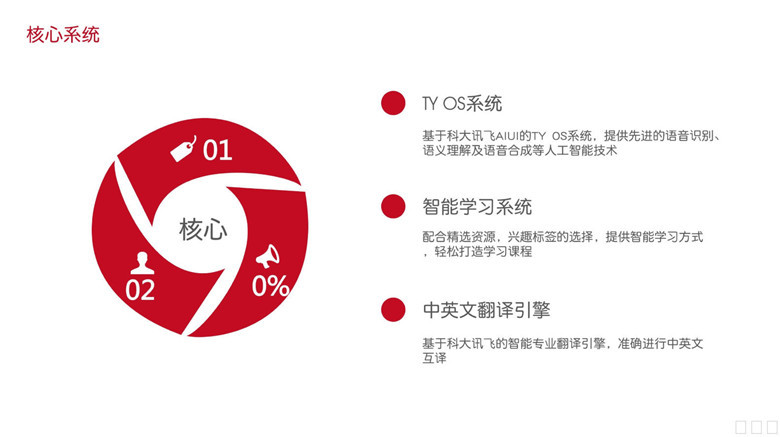 核心系统

01

核心

02

0%

TY OS系统

基于科大讯飞AIUI的TY OS系统，提供先进的语音识别、语义理解及语音合成等人工智能技术

智能学习系统

配合精选资源，兴趣标签的选择，提供智能学习方式，轻松打造学习课程

中英文翻译引擎

基于科大讯飞的智能专业翻译引擎，准确进行中英文互译